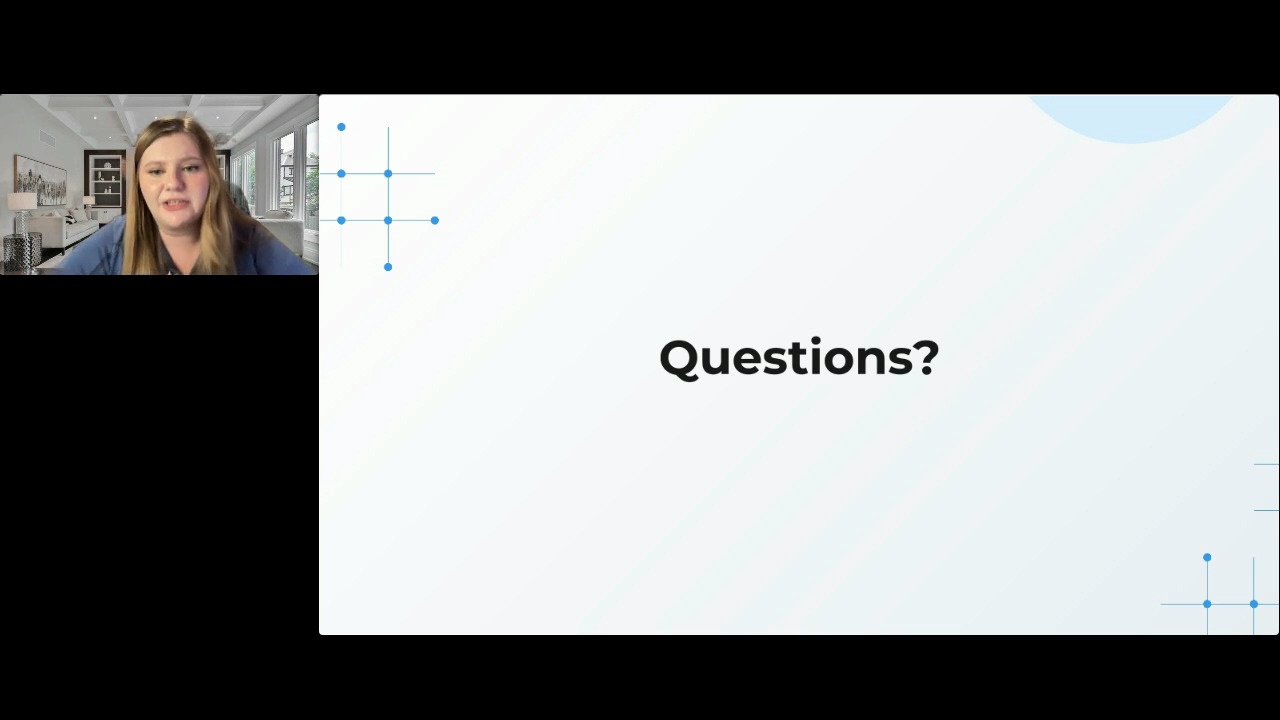 Questions?